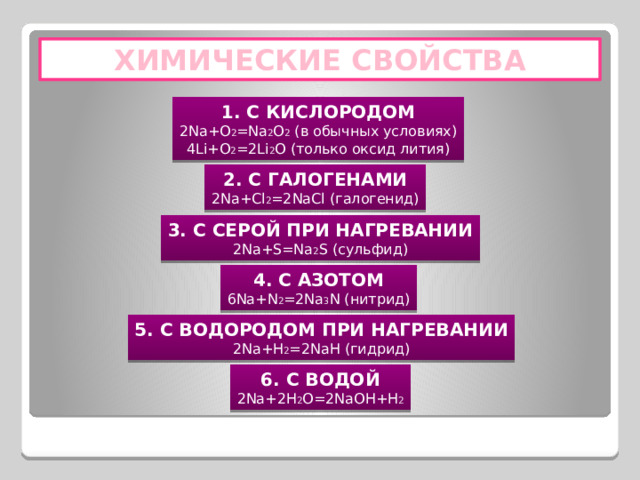 ХИМИЧЕСКИЕ СВОЙСТВА

1. С КИСЛОРОДОМ
$2Na+O_2=Na_2O_2$ (в обычных условиях)
$4Li+O_2=2Li_2O$ (только оксид лития)

2. С ГАЛОГЕНАМИ
$2Na+Cl_2=2NaCl$ (галогенид)

3. С СЕРОЙ ПРИ НАГРЕВАНИИ
$2Na+S=Na_2S$ (сульфид)

4. С АЗОТОМ
$6Na+N_2=2Na_3N$ (нитрид)

5. С ВОДОРОДОМ ПРИ НАГРЕВАНИИ
$2Na+H_2=2NaH$ (гидрид)

6. С ВОДОЙ
$2Na+2H_2O=2NaOH+H_2$